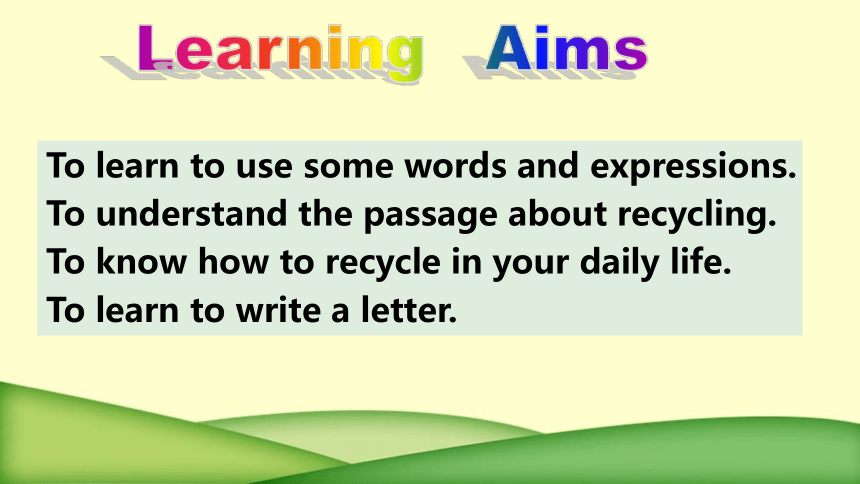 Learning Aims

To learn to use some words and expressions.
To understand the passage about recycling.
To know how to recycle in your daily life.
To learn to write a letter.